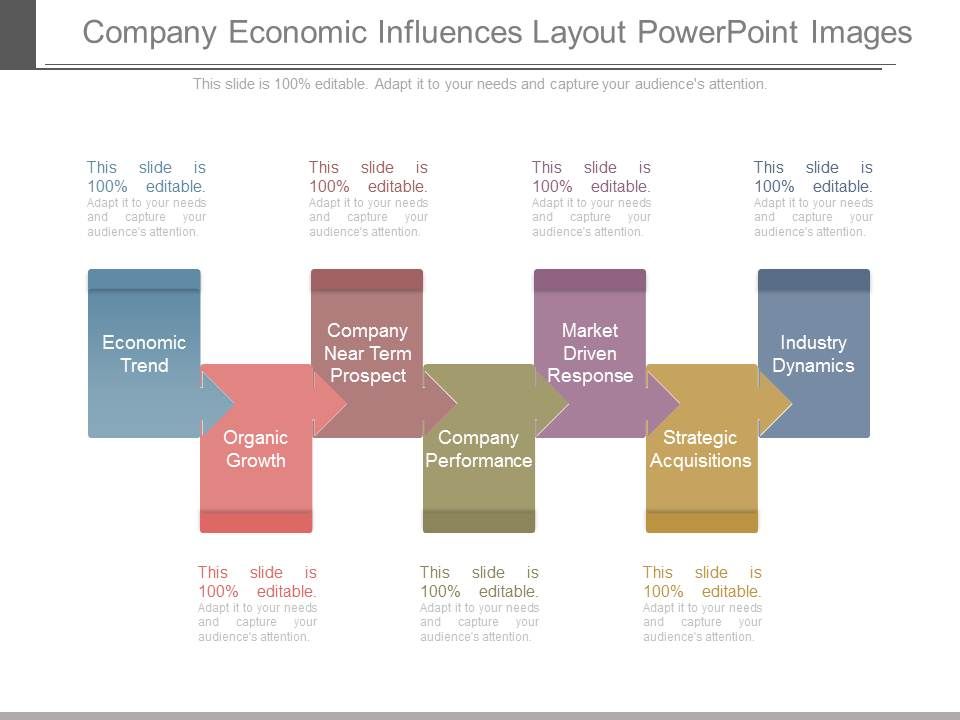 Company Economic Influences Layout PowerPoint Images

This slide is 100% editable. Adapt it to your needs and capture your audience's attention.

This slide is 100% editable. Adapt it to your needs and capture your audience's attention.

This slide is 100% editable. Adapt it to your needs and capture your audience's attention.

This slide is 100% editable. Adapt it to your needs and capture your audience's attention.

This slide is 100% editable. Adapt it to your needs and capture your audience's attention.

Economic Trend

Organic Growth

Company Near Term Prospect

Company Performance

Market Driven Response

Strategic Acquisitions

Industry Dynamics

This slide is 100% editable. Adapt it to your needs and capture your audience's attention.

This slide is 100% editable. Adapt it to your needs and capture your audience's attention.

This slide is 100% editable. Adapt it to your needs and capture your audience's attention.